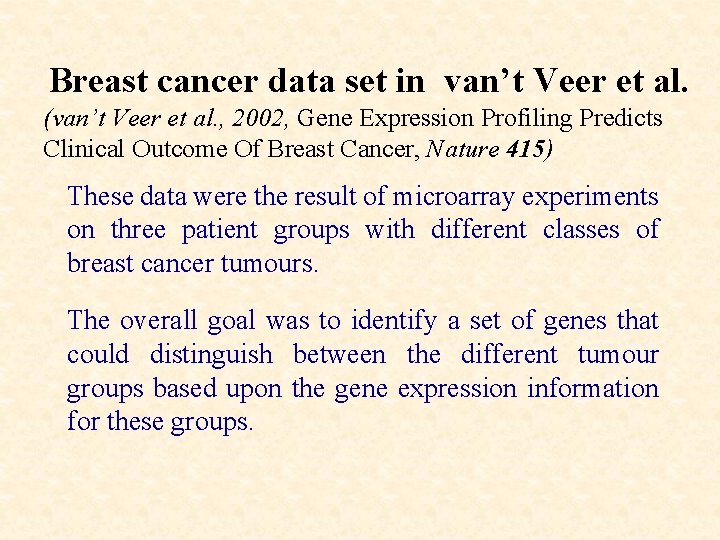 Breast cancer data set in van’t Veer et al.

(van’t Veer et al., 2002, Gene Expression Profiling Predicts Clinical Outcome Of Breast Cancer, Nature 415)

These data were the result of microarray experiments on three patient groups with different classes of breast cancer tumours.

The overall goal was to identify a set of genes that could distinguish between the different tumour groups based upon the gene expression information for these groups.